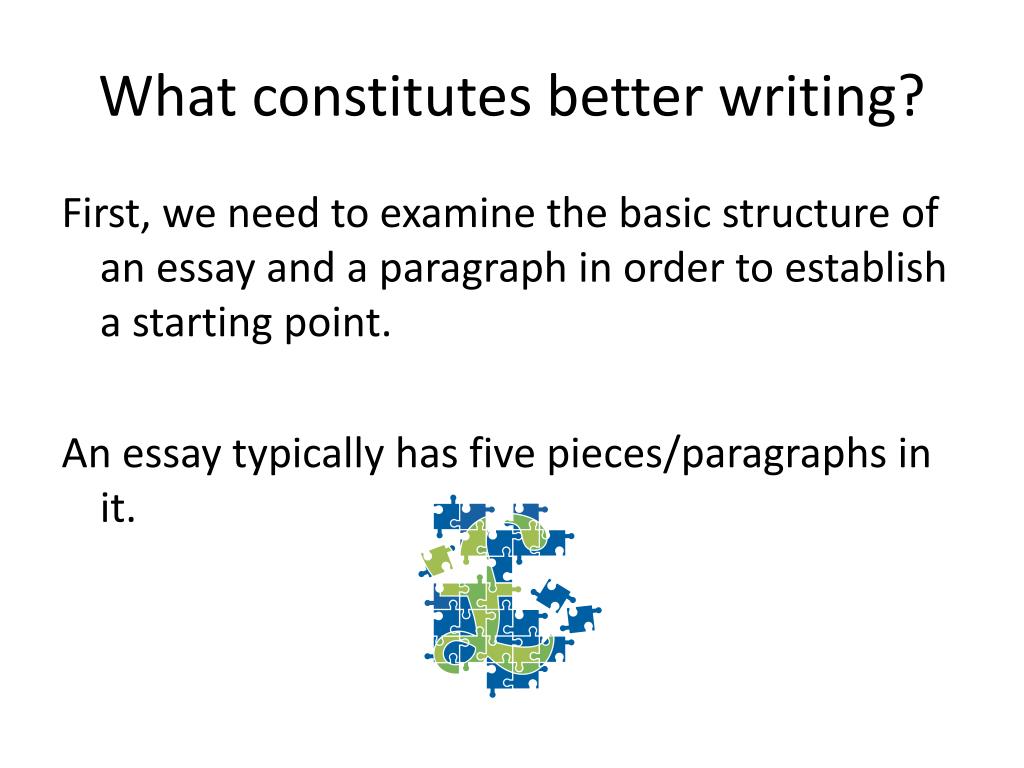 What constitutes better writing?

First, we need to examine the basic structure of an essay and a paragraph in order to establish a starting point.

An essay typically has five pieces/paragraphs in it.